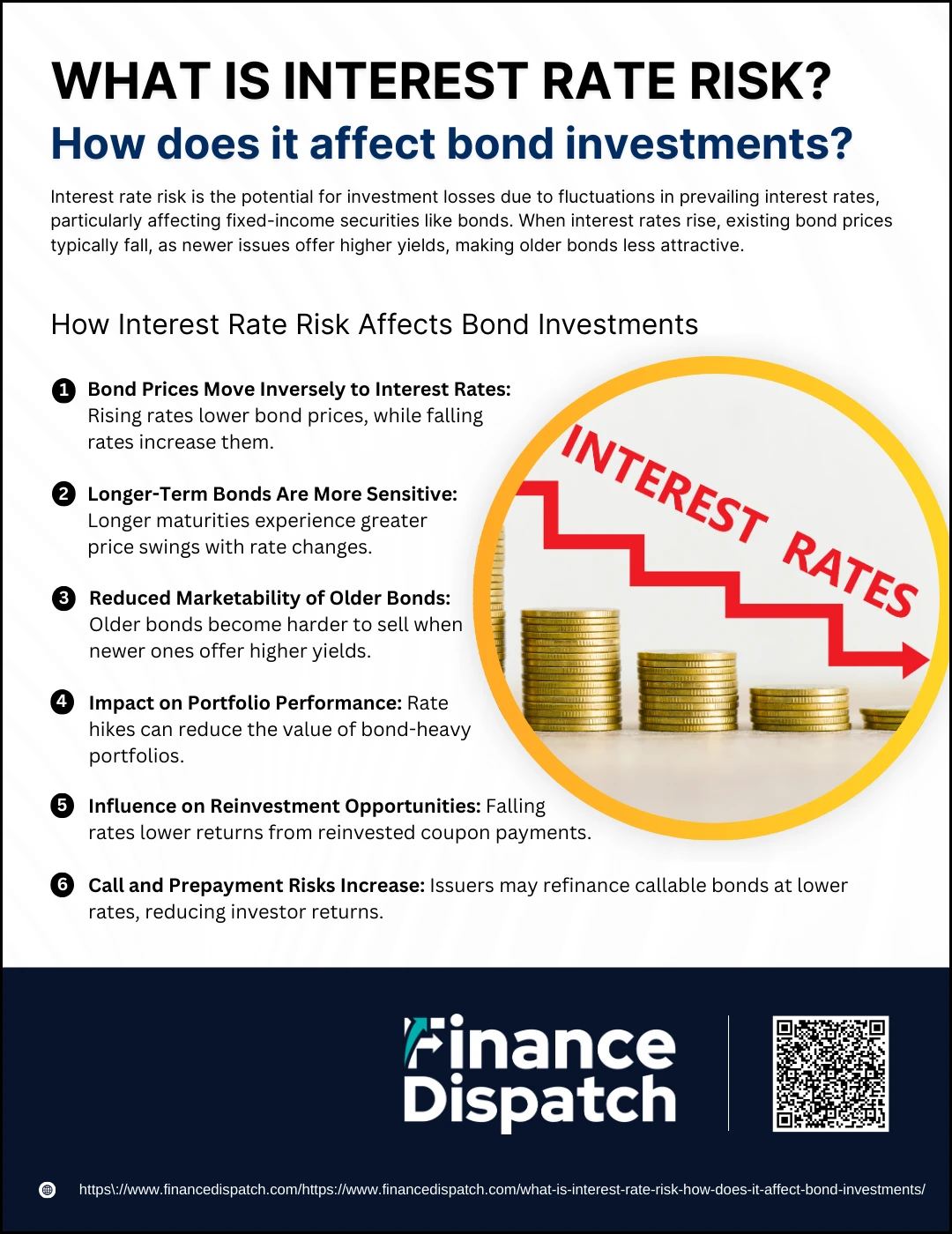 WHAT IS INTEREST RATE RISK?
How does it affect bond investments?

Interest rate risk is the potential for investment losses due to fluctuations in prevailing interest rates, particularly affecting fixed-income securities like bonds. When interest rates rise, existing bond prices typically fall, as newer issues offer higher yields, making older bonds less attractive.

How Interest Rate Risk Affects Bond Investments

1 Bond Prices Move Inversely to Interest Rates: Rising rates lower bond prices, while falling rates increase them.

2 Longer-Term Bonds Are More Sensitive: Longer maturities experience greater price swings with rate changes.

3 Reduced Marketability of Older Bonds: Older bonds become harder to sell when newer ones offer higher yields.

4 Impact on Portfolio Performance: Rate hikes can reduce the value of bond-heavy portfolios.

5 Influence on Reinvestment Opportunities: Falling rates lower returns from reinvested coupon payments.

6 Call and Prepayment Risks Increase: Issuers may refinance callable bonds at lower rates, reducing investor returns.

INTEREST RATES

Finance Dispatch

https\://www.financedispatch.com/https://www.financedispatch.com/what-is-interest-rate-risk-how-does-it-affect-bond-investments/